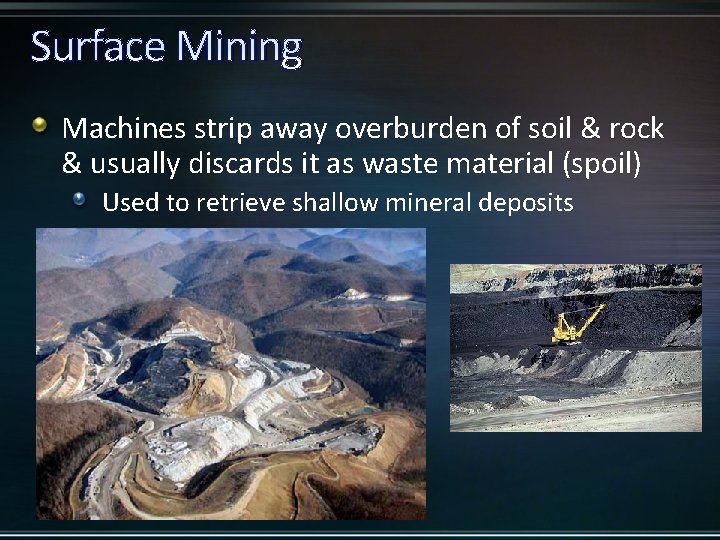 Surface Mining

Machines strip away overburden of soil & rock & usually discards it as waste material (spoil)

Used to retrieve shallow mineral deposits